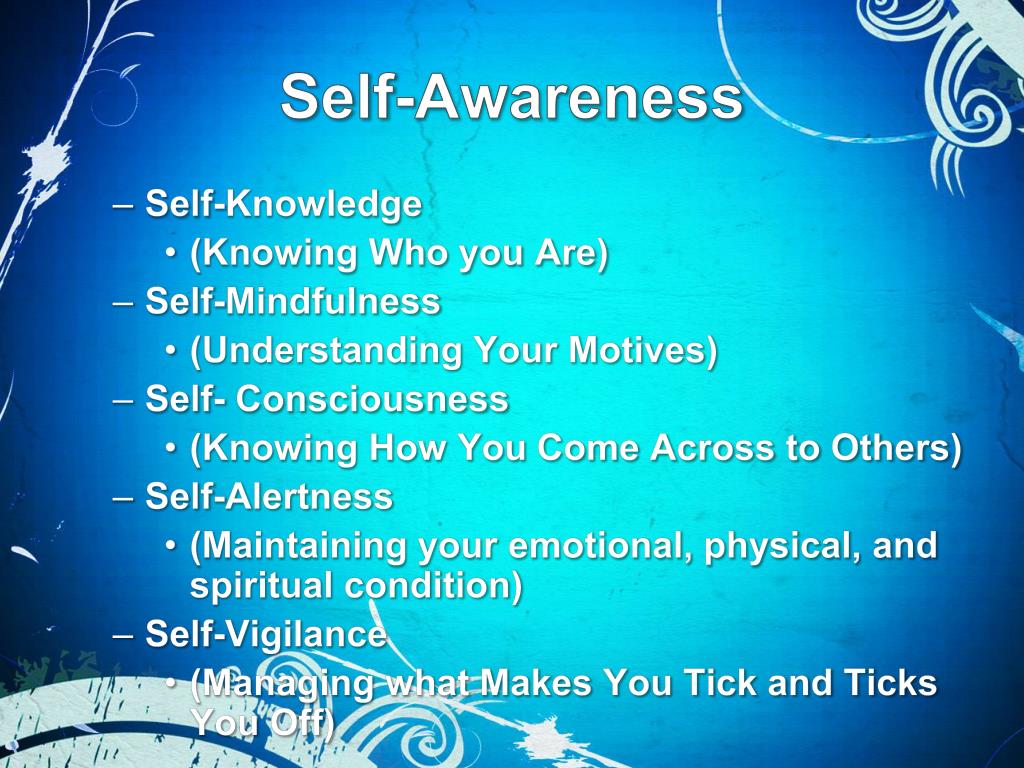 Self-Awareness

– Self-Knowledge
  • (Knowing Who you Are)
– Self-Mindfulness
  • (Understanding Your Motives)
– Self- Consciousness
  • (Knowing How You Come Across to Others)
– Self-Alertness
  • (Maintaining your emotional, physical, and spiritual condition)
– Self-Vigilance
  • (Managing what Makes You Tick and Ticks You Off)